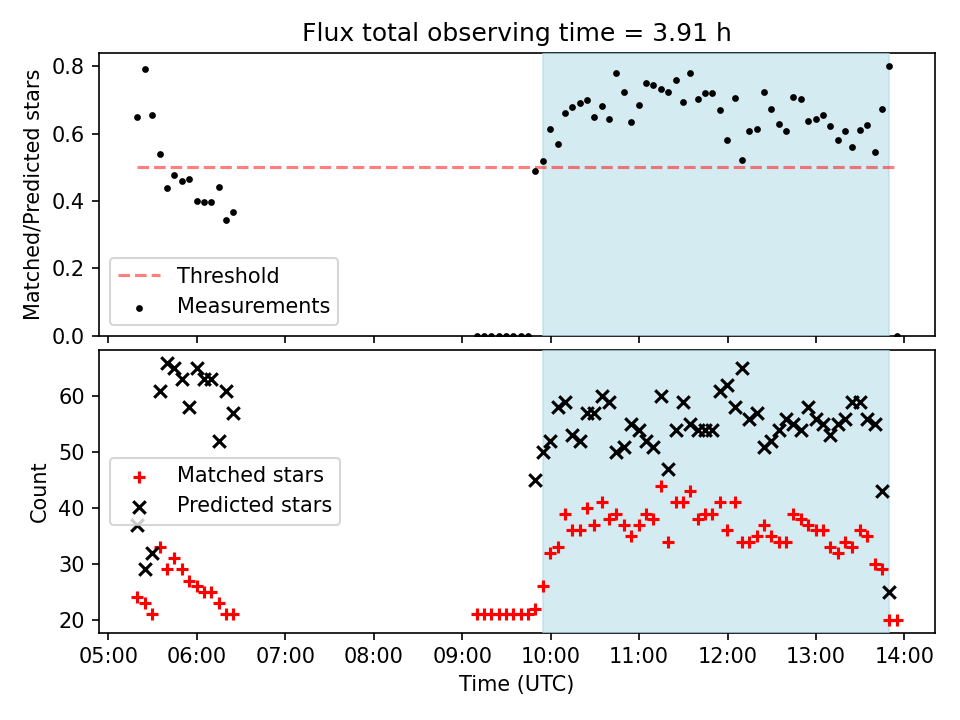 Flux total observing time = 3.91 h

Matched/Predicted stars

0.8
0.6
0.4
0.2
0.0

Threshold
Measurements

Count

60
50
40
30
20

Matched stars
Predicted stars

05:00 06:00 07:00 08:00 09:00 10:00 11:00 12:00 13:00 14:00
Time (UTC)